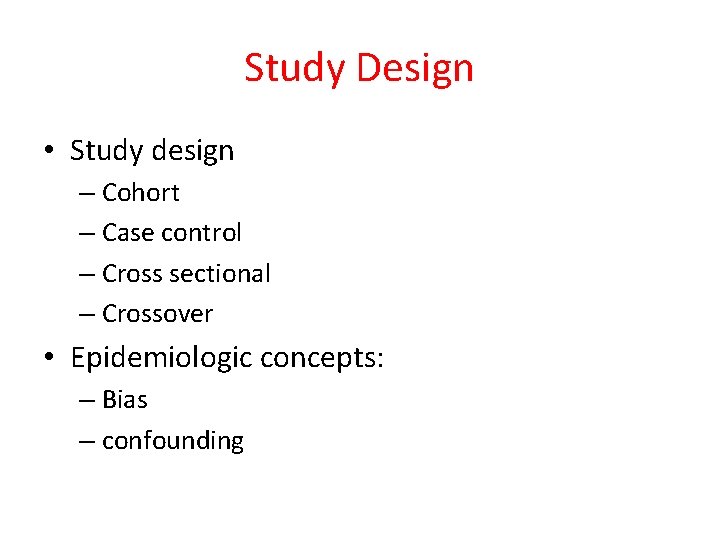 Study Design

• Study design
  – Cohort
  – Case control
  – Cross sectional
  – Crossover
• Epidemiologic concepts:
  – Bias
  – confounding